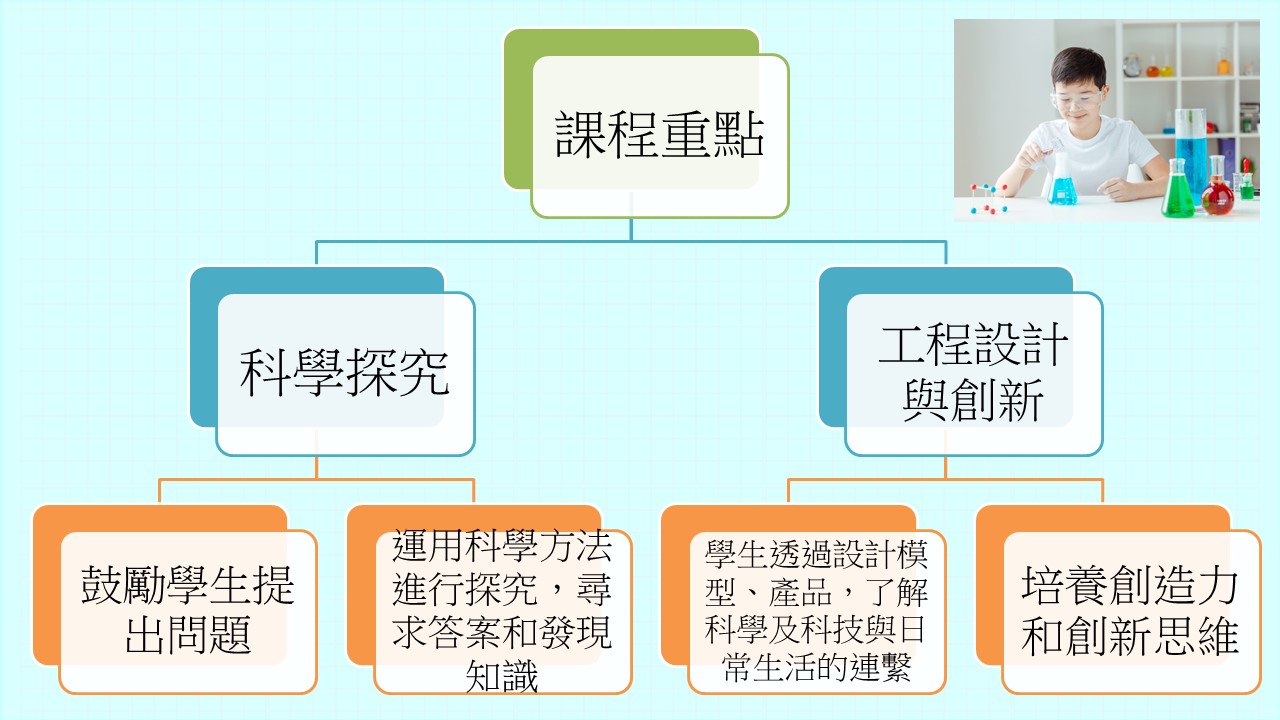 課程重點

科學探究

工程設計與創新

鼓勵學生提出問題

運用科學方法進行探究，尋求答案和發現知識

學生透過設計模型、產品，了解科學及科技與日常生活的連繫

培養創造力和創新思維